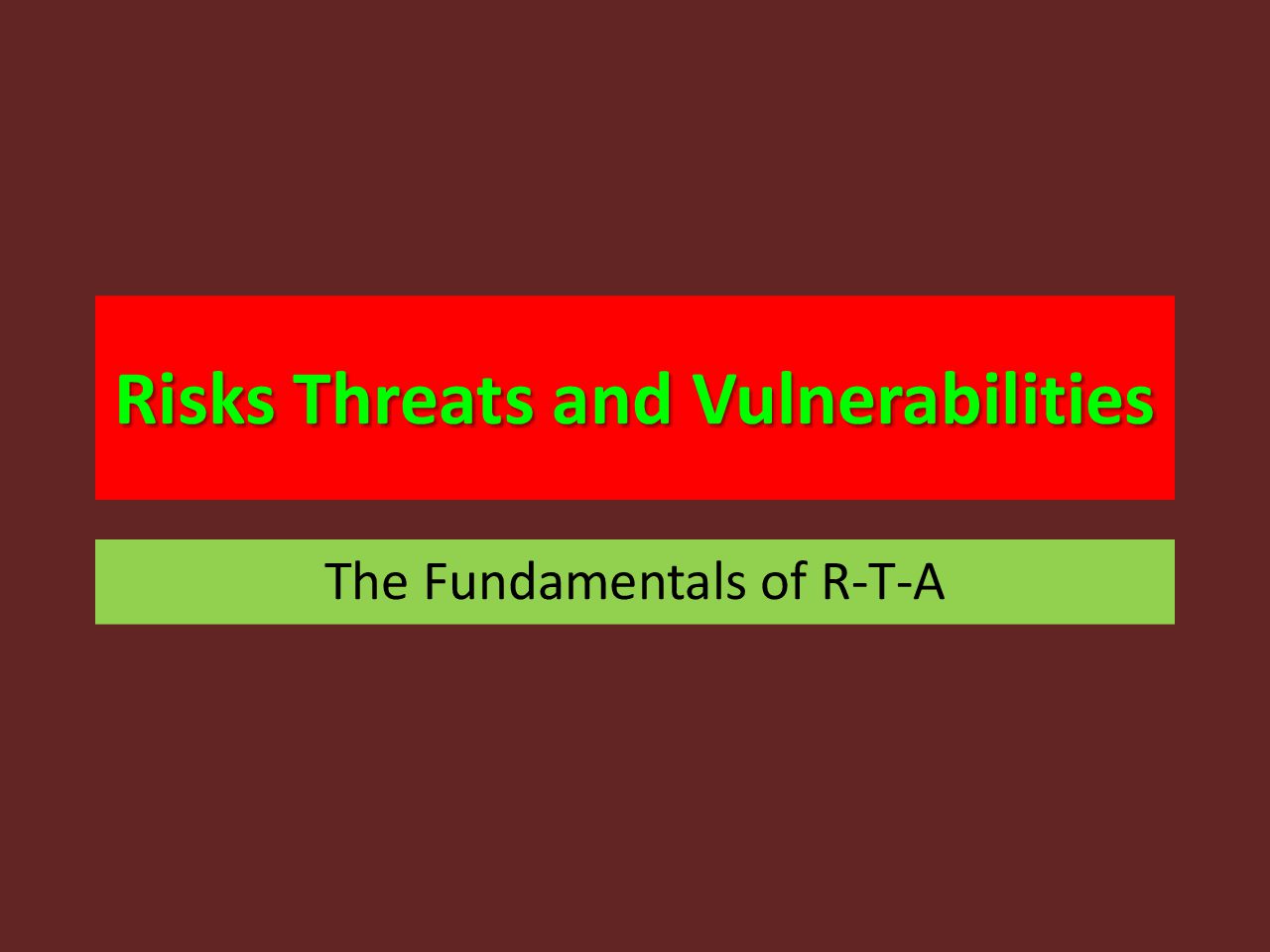 Risks Threats and Vulnerabilities

The Fundamentals of R-T-A